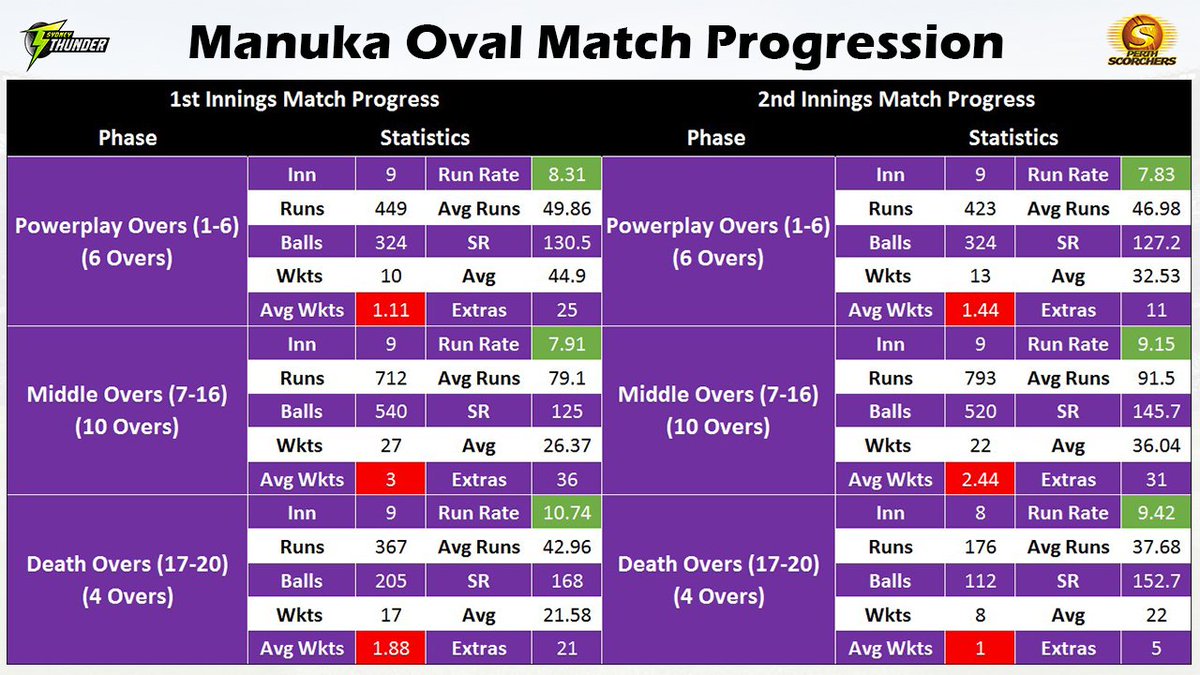 SYDNEY THUNDER

Manuka Oval Match Progression

PERTH SCORCHERS

1st Innings Match Progress

| Phase | Statistics | | | |
|---|---|---|---|---|
| Powerplay Overs (1-6) (6 Overs) | Inn | 9 | Run Rate | 8.31 |
| | Runs | 449 | Avg Runs | 49.86 |
| | Balls | 324 | SR | 130.5 |
| | Wkts | 10 | Avg | 44.9 |
| | Avg Wkts | 1.11 | Extras | 25 |
| Middle Overs (7-16) (10 Overs) | Inn | 9 | Run Rate | 7.91 |
| | Runs | 712 | Avg Runs | 79.1 |
| | Balls | 540 | SR | 125 |
| | Wkts | 27 | Avg | 26.37 |
| | Avg Wkts | 3 | Extras | 36 |
| Death Overs (17-20) (4 Overs) | Inn | 9 | Run Rate | 10.74 |
| | Runs | 367 | Avg Runs | 42.96 |
| | Balls | 205 | SR | 168 |
| | Wkts | 17 | Avg | 21.58 |
| | Avg Wkts | 1.88 | Extras | 21 |

2nd Innings Match Progress

| Phase | Statistics | | | |
|---|---|---|---|---|
| Powerplay Overs (1-6) (6 Overs) | Inn | 9 | Run Rate | 7.83 |
| | Runs | 423 | Avg Runs | 46.98 |
| | Balls | 324 | SR | 127.2 |
| | Wkts | 13 | Avg | 32.53 |
| | Avg Wkts | 1.44 | Extras | 11 |
| Middle Overs (7-16) (10 Overs) | Inn | 9 | Run Rate | 9.15 |
| | Runs | 793 | Avg Runs | 91.5 |
| | Balls | 520 | SR | 145.7 |
| | Wkts | 22 | Avg | 36.04 |
| | Avg Wkts | 2.44 | Extras | 31 |
| Death Overs (17-20) (4 Overs) | Inn | 8 | Run Rate | 9.42 |
| | Runs | 176 | Avg Runs | 37.68 |
| | Balls | 112 | SR | 152.7 |
| | Wkts | 8 | Avg | 22 |
| | Avg Wkts | 1 | Extras | 5 |